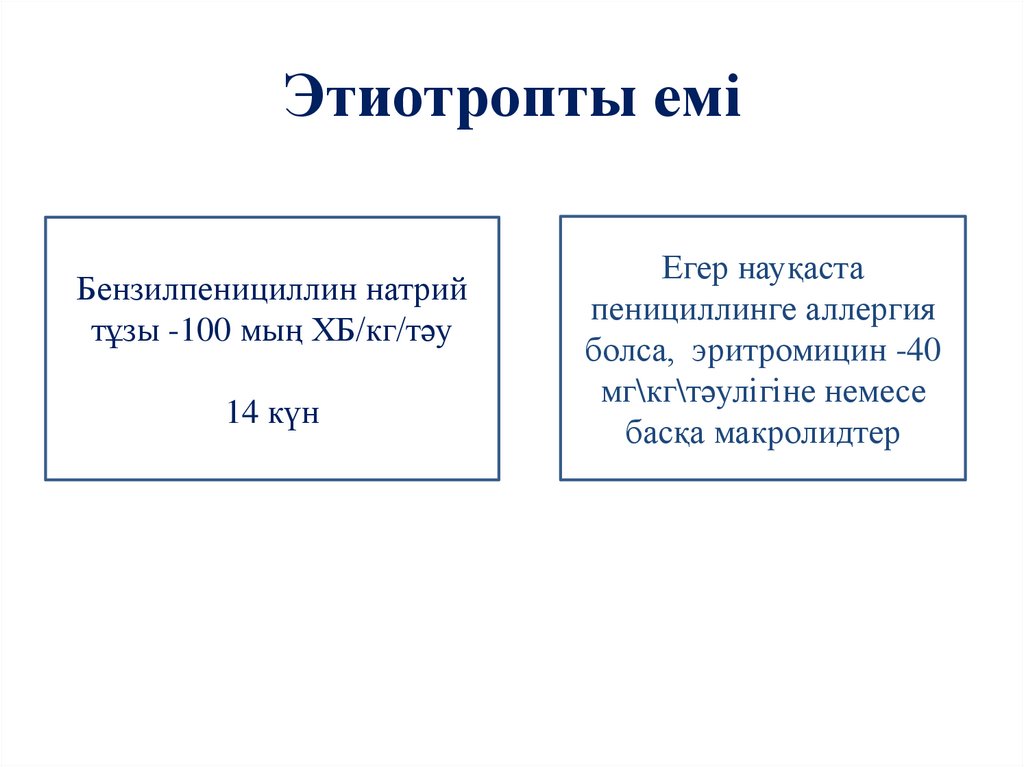 Этиотропты емі

Бензилпенициллин натрий тұзы -100 мың ХБ/кг/тәу

14 күн

Егер науқаста пенициллинге аллергия болса, эритромицин -40 мг\кг\тәулігіне немесе басқа макролидтер